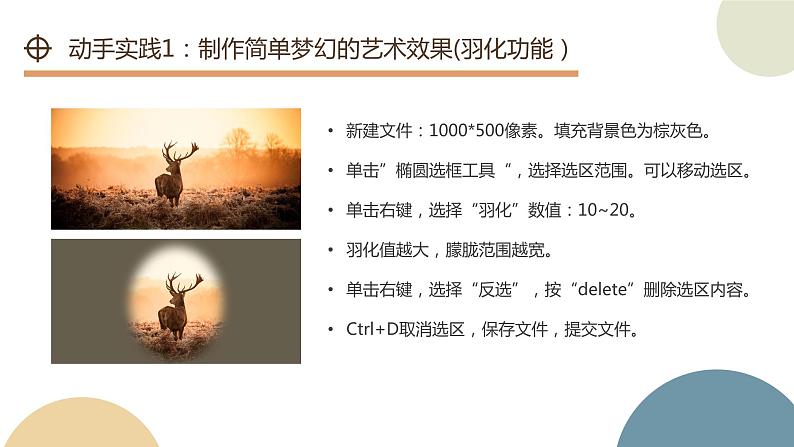 动手实践1：制作简单梦幻的艺术效果(羽化功能 )

• 新建文件：1000*500像素。填充背景色为棕灰色。
• 单击”椭圆选框工具“，选择选区范围。可以移动选区。
• 单击右键，选择“羽化”数值：10~20。
• 羽化值越大，朦胧范围越宽。
• 单击右键，选择“反选”，按“delete”删除选区内容。
• Ctrl+D取消选区，保存文件，提交文件。